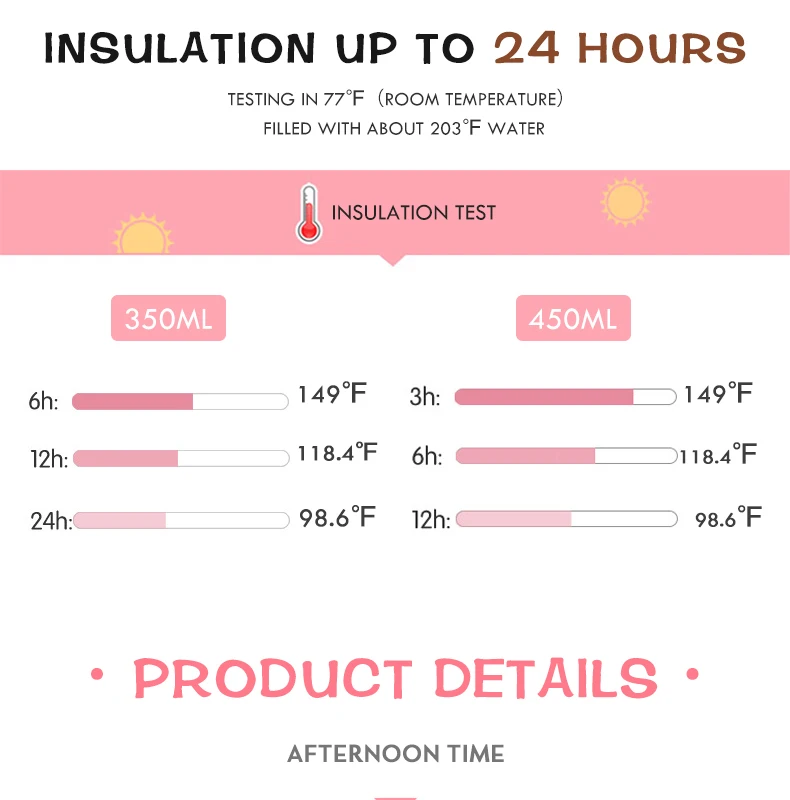 INSULATION UP TO 24 HOURS

TESTING IN 77°F (ROOM TEMPERATURE)
FILLED WITH ABOUT 203°F WATER

INSULATION TEST

350ML

6h: 149°F
12h: 118.4°F
24h: 98.6°F

450ML

3h: 149°F
6h: 118.4°F
12h: 98.6°F

• PRODUCT DETAILS •

AFTERNOON TIME